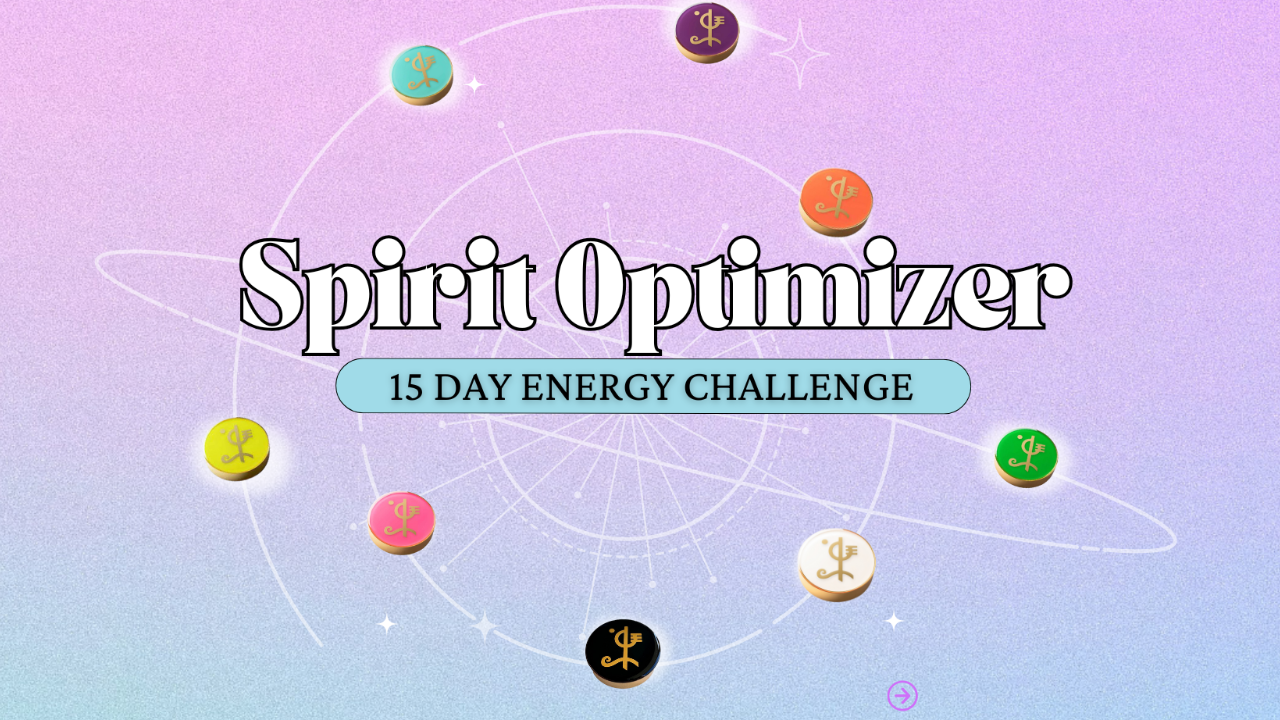 Spirit Optimizer

15 DAY ENERGY CHALLENGE